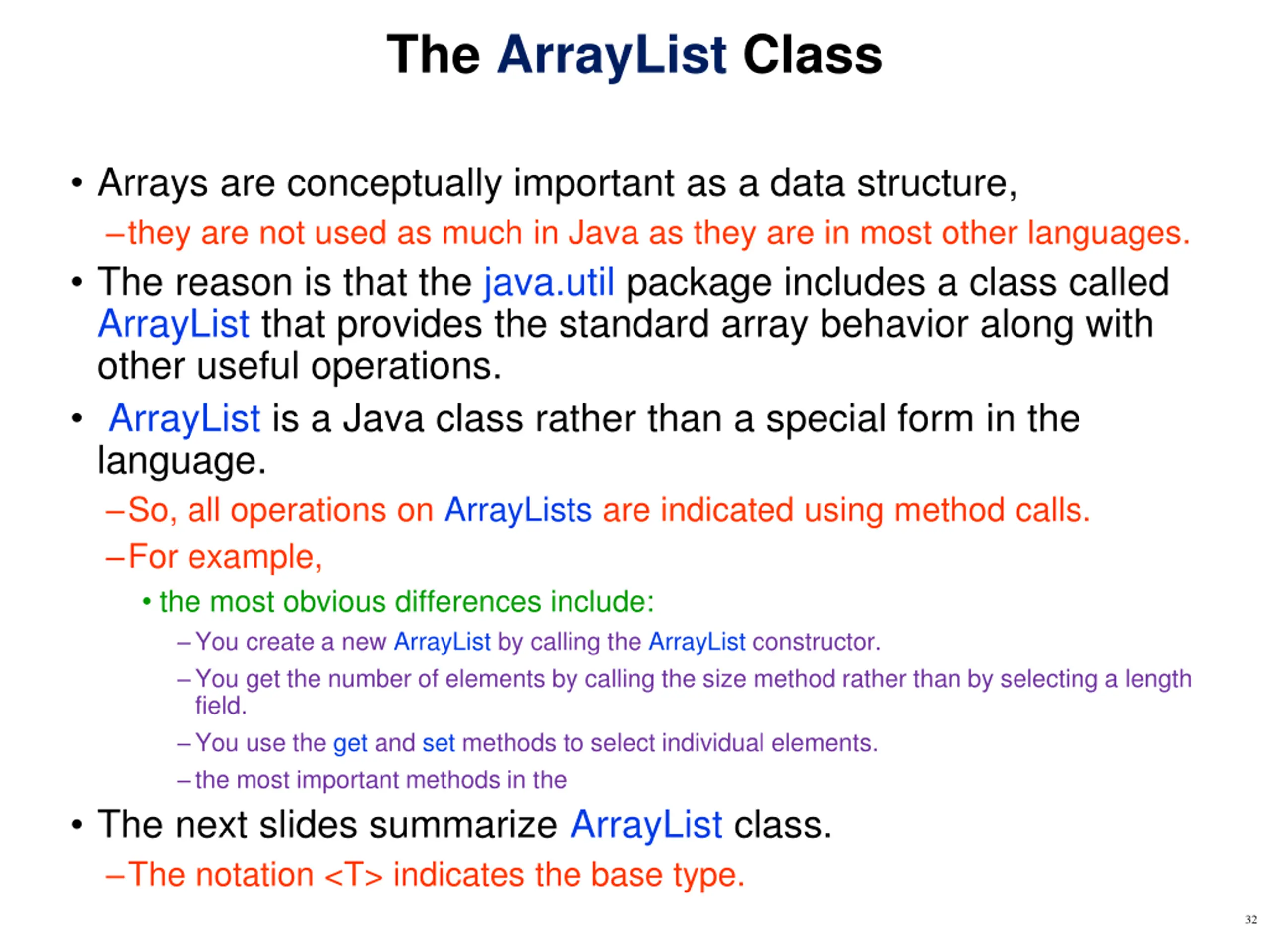 The ArrayList Class

• Arrays are conceptually important as a data structure,

– they are not used as much in Java as they are in most other languages.

• The reason is that the java.util package includes a class called ArrayList that provides the standard array behavior along with other useful operations.

• ArrayList is a Java class rather than a special form in the language.

– So, all operations on ArrayLists are indicated using method calls.

– For example,

• the most obvious differences include:

– You create a new ArrayList by calling the ArrayList constructor.

– You get the number of elements by calling the size method rather than by selecting a length field.

– You use the get and set methods to select individual elements.

– the most important methods in the

• The next slides summarize ArrayList class.

– The notation <T> indicates the base type.

32